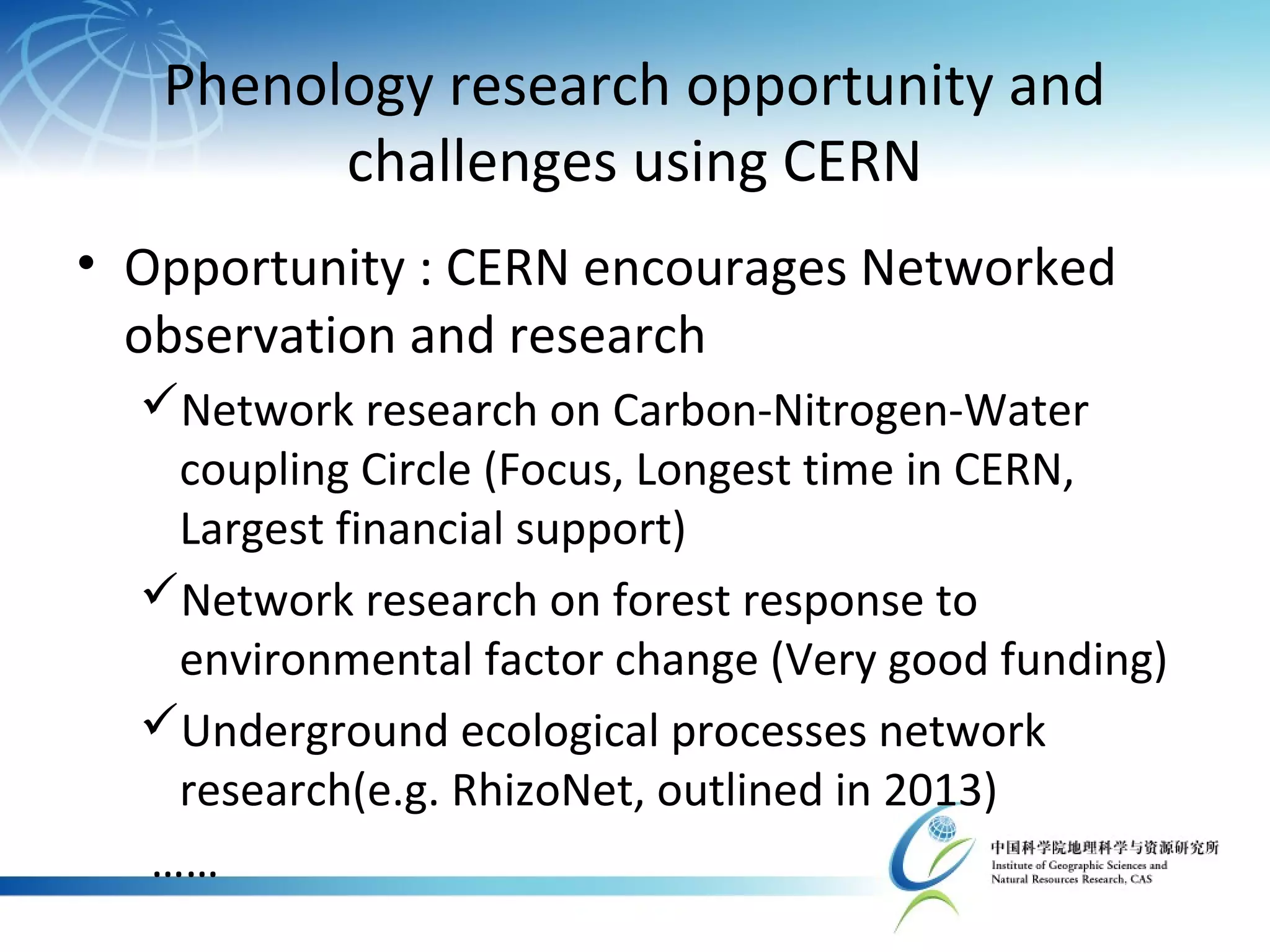 Phenology research opportunity and challenges using CERN

• Opportunity : CERN encourages Networked observation and research

✓Network research on Carbon-Nitrogen-Water coupling Circle (Focus, Longest time in CERN, Largest financial support)

✓Network research on forest response to environmental factor change (Very good funding)

✓Underground ecological processes network research(e.g. RhizoNet, outlined in 2013)

……

中国科学院地理科学与资源研究所
Institute of Geographic Sciences and Natural Resources Research, CAS